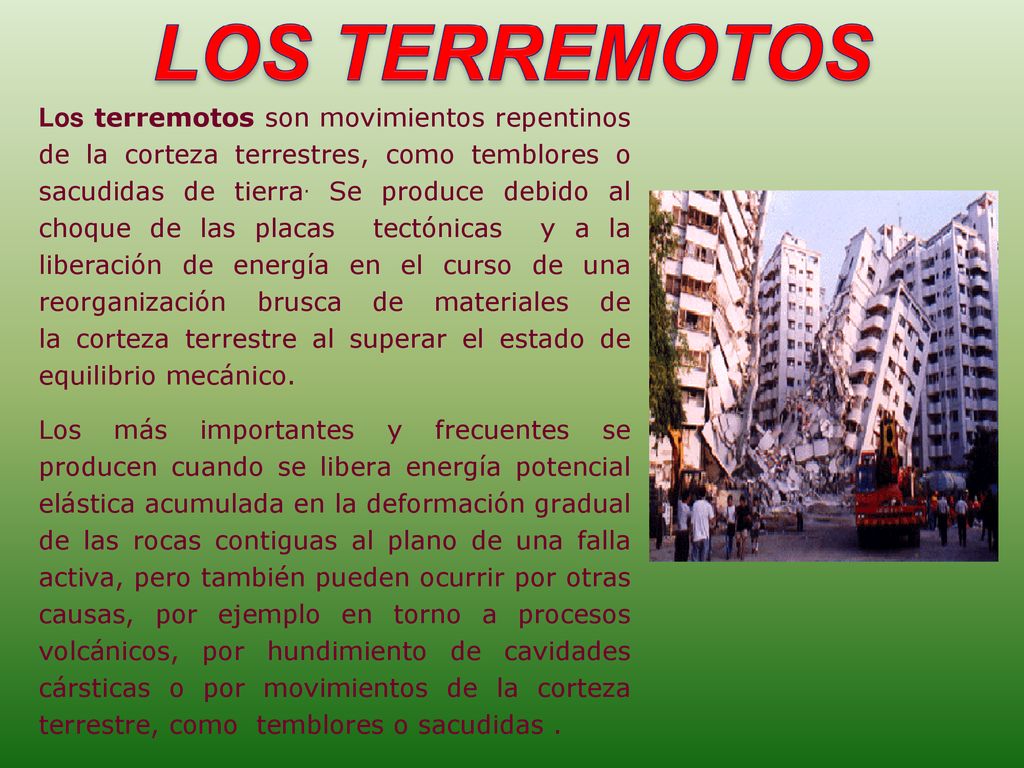 LOS TERREMOTOS

Los terremotos son movimientos repentinos de la corteza terrestres, como temblores o sacudidas de tierra. Se produce debido al choque de las placas tectónicas y a la liberación de energía en el curso de una reorganización brusca de materiales de la corteza terrestre al superar el estado de equilibrio mecánico.

Los más importantes y frecuentes se producen cuando se libera energía potencial elástica acumulada en la deformación gradual de las rocas contiguas al plano de una falla activa, pero también pueden ocurrir por otras causas, por ejemplo en torno a procesos volcánicos, por hundimiento de cavidades cársticas o por movimientos de la corteza terrestre, como temblores o sacudidas .